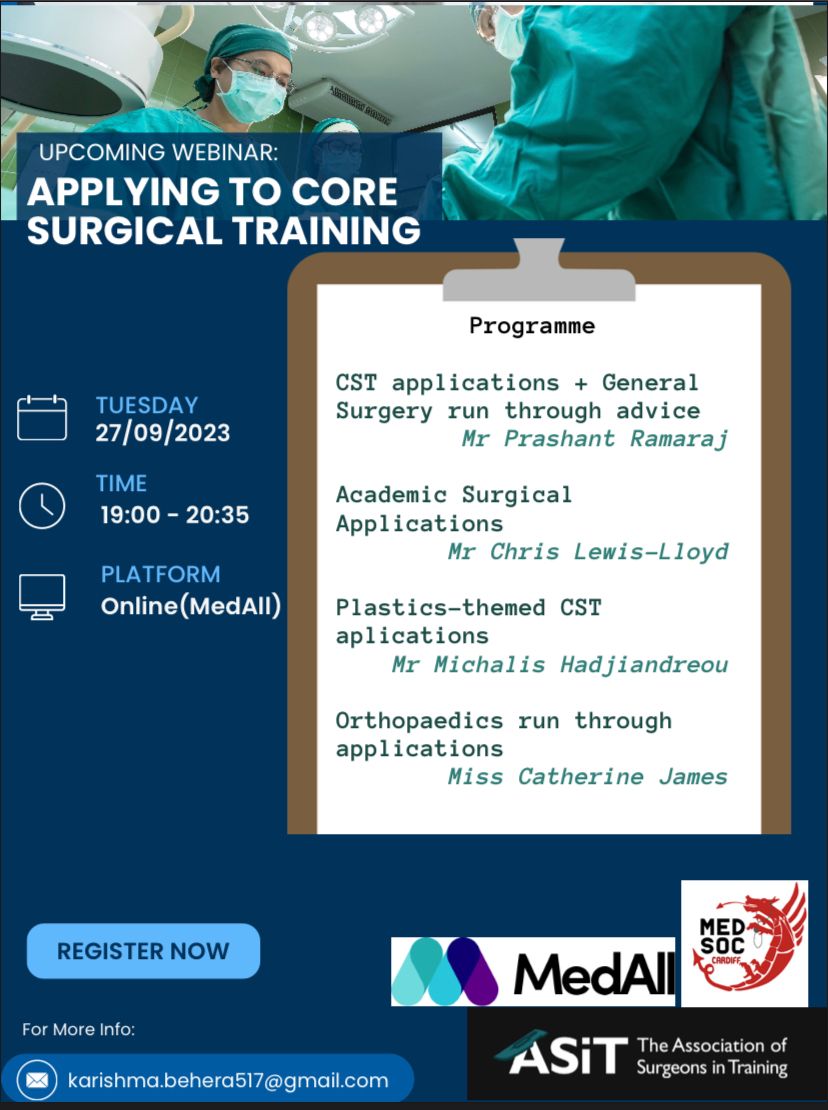 UPCOMING WEBINAR:
APPLYING TO CORE SURGICAL TRAINING

TUESDAY
27/09/2023

TIME
19:00 - 20:35

PLATFORM
Online(MedAll)

Programme

CST applications + General Surgery run through advice
Mr Prashant Ramaraj

Academic Surgical Applications
Mr Chris Lewis-Lloyd

Plastics-themed CST aplications
Mr Michalis Hadjiandreou

Orthopaedics run through applications
Miss Catherine James

REGISTER NOW

MedAll

MED SOC CARDIFF

For More Info:

karishma.behera517@gmail.com

ASiT The Association of Surgeons in Training